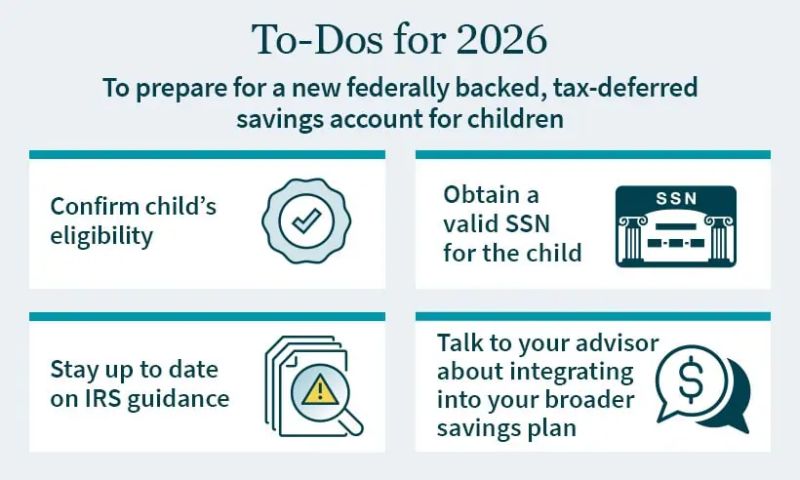 To-Dos for 2026

To prepare for a new federally backed, tax-deferred savings account for children

Confirm child's eligibility

Obtain a valid SSN for the child

SSN

Stay up to date on IRS guidance

Talk to your advisor about integrating into your broader savings plan

$